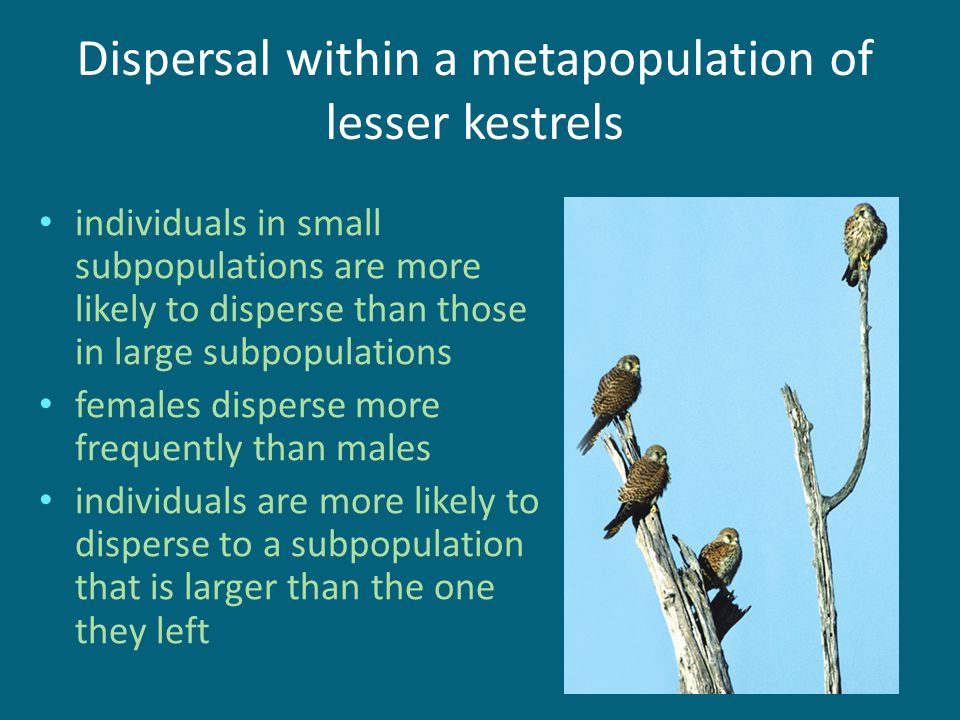 Dispersal within a metapopulation of lesser kestrels

• individuals in small subpopulations are more likely to disperse than those in large subpopulations
• females disperse more frequently than males
• individuals are more likely to disperse to a subpopulation that is larger than the one they left